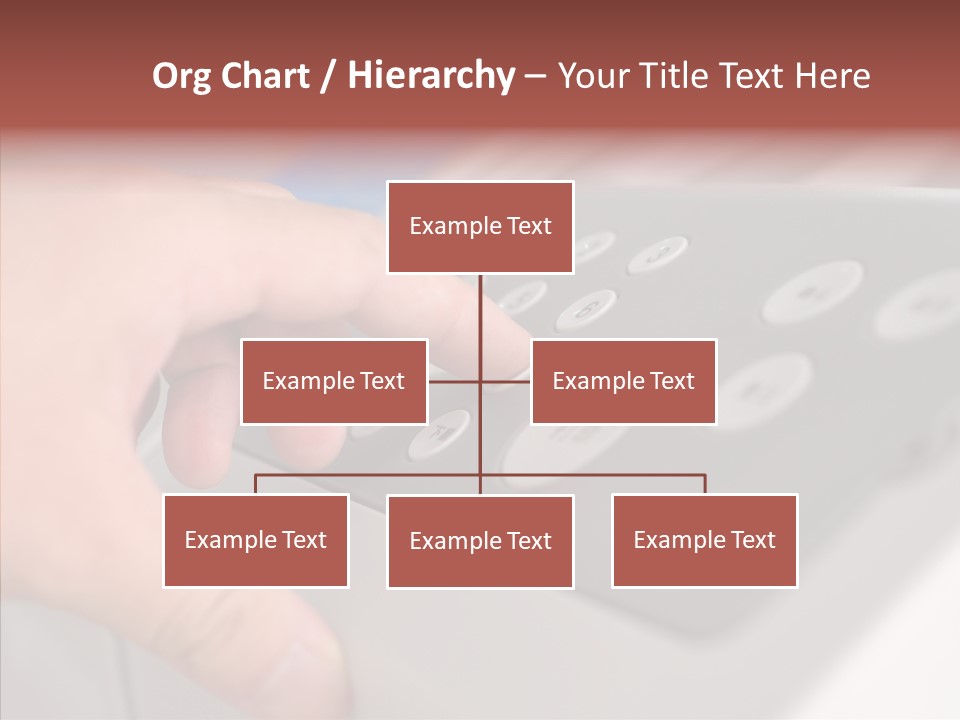 Org Chart / Hierarchy – Your Title Text Here

Example Text

Example Text

Example Text

Example Text

Example Text

Example Text